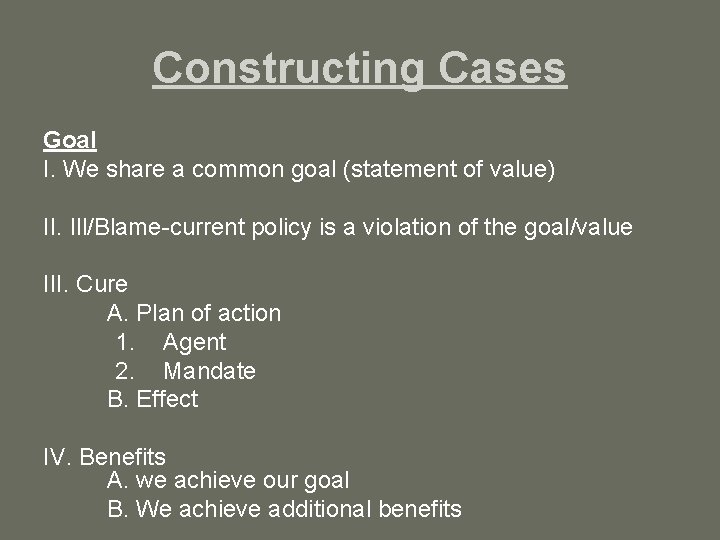 Constructing Cases

Goal
I. We share a common goal (statement of value)

II. Ill/Blame-current policy is a violation of the goal/value

III. Cure
A. Plan of action
1. Agent
2. Mandate
B. Effect

IV. Benefits
A. we achieve our goal
B. We achieve additional benefits